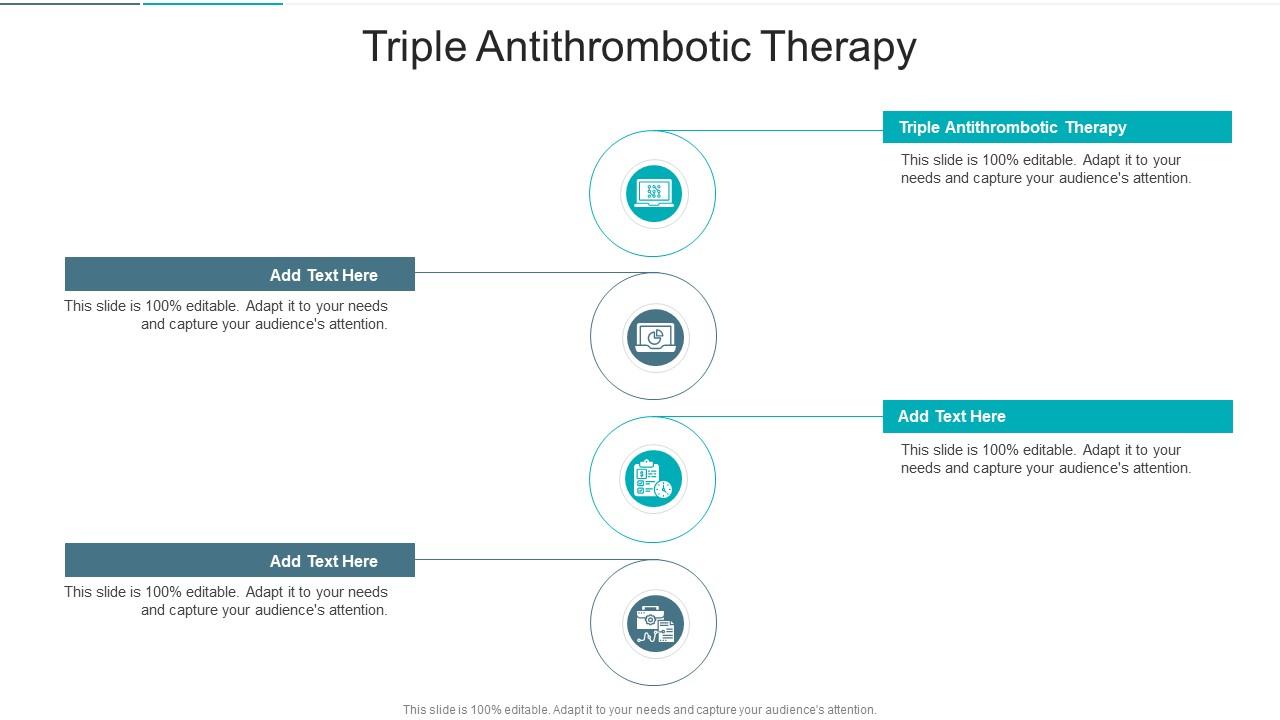 Triple Antithrombotic Therapy

Triple Antithrombotic Therapy

This slide is 100% editable. Adapt it to your needs and capture your audience's attention.

Add Text Here

This slide is 100% editable. Adapt it to your needs and capture your audience's attention.

Add Text Here

This slide is 100% editable. Adapt it to your needs and capture your audience's attention.

Add Text Here

This slide is 100% editable. Adapt it to your needs and capture your audience's attention.

This slide is 100% editable. Adapt it to your needs and capture your audience's attention.